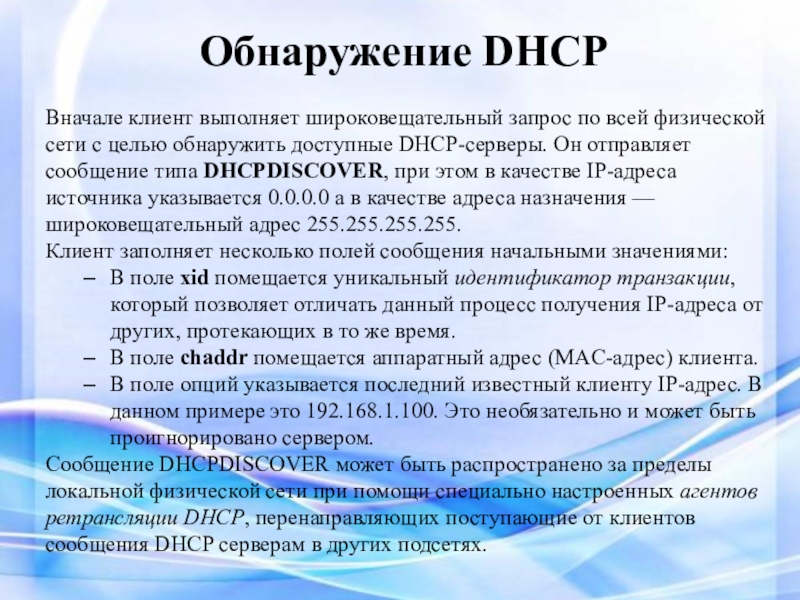 Обнаружение DHCP

Вначале клиент выполняет широковещательный запрос по всей физической сети с целью обнаружить доступные DHCP-серверы. Он отправляет сообщение типа DHCPDISCOVER, при этом в качестве IP-адреса источника указывается 0.0.0.0 а в качестве адреса назначения — широковещательный адрес 255.255.255.255.
Клиент заполняет несколько полей сообщения начальными значениями:
– В поле xid помещается уникальный идентификатор транзакции, который позволяет отличать данный процесс получения IP-адреса от других, протекающих в то же время.
– В поле chaddr помещается аппаратный адрес (MAC-адрес) клиента.
– В поле опций указывается последний известный клиенту IP-адрес. В данном примере это 192.168.1.100. Это необязательно и может быть проигнорировано сервером.
Сообщение DHCPDISCOVER может быть распространено за пределы локальной физической сети при помощи специально настроенных агентов ретрансляции DHCP, перенаправляющих поступающие от клиентов сообщения DHCP серверам в других подсетях.